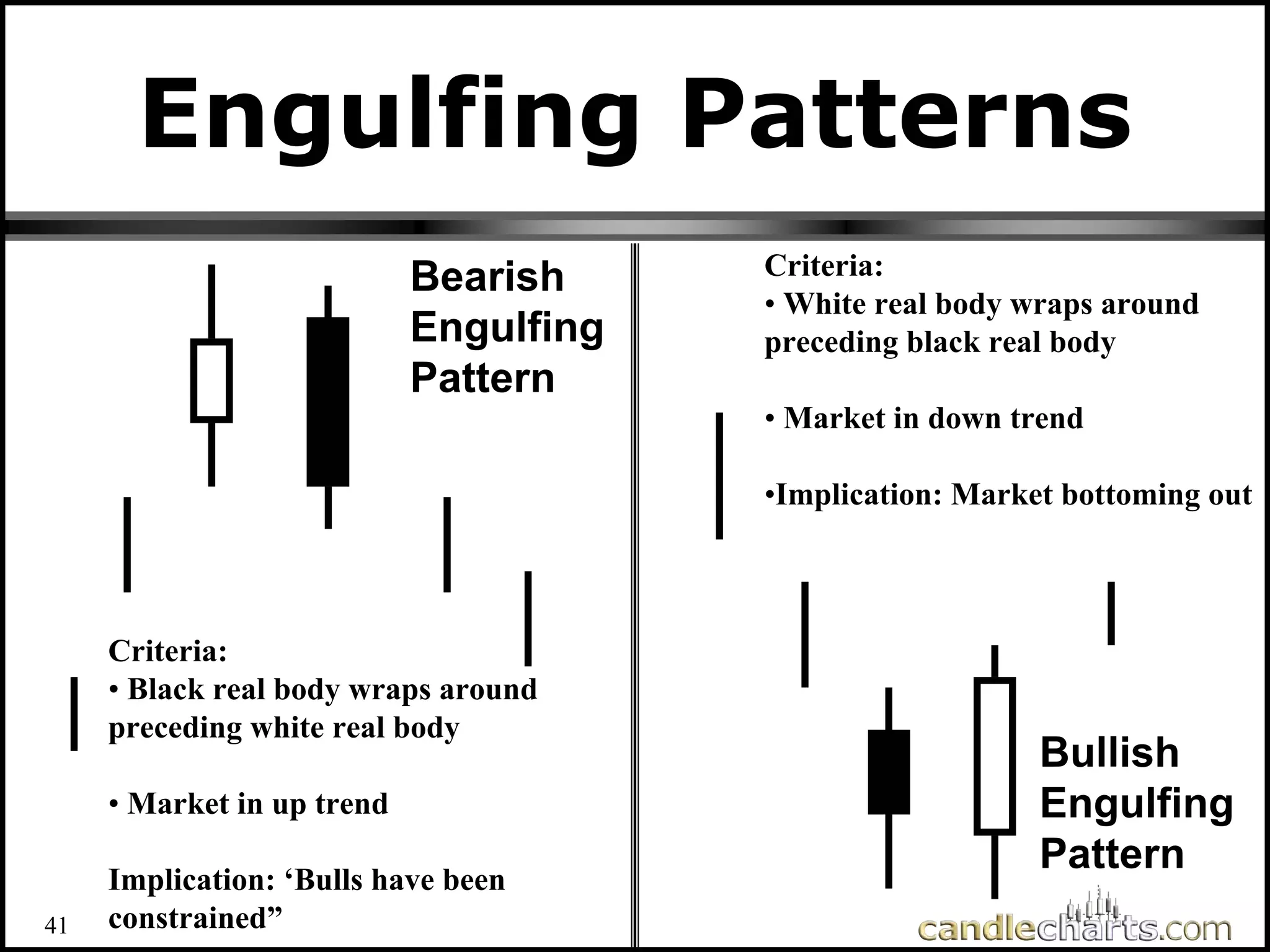 Engulfing Patterns

Bearish Engulfing Pattern

Criteria:
• Black real body wraps around preceding white real body

• Market in up trend

Implication: ‘Bulls have been constrained”

41

Criteria:
• White real body wraps around preceding black real body

• Market in down trend

•Implication: Market bottoming out

Bullish Engulfing Pattern

candlecharts.com